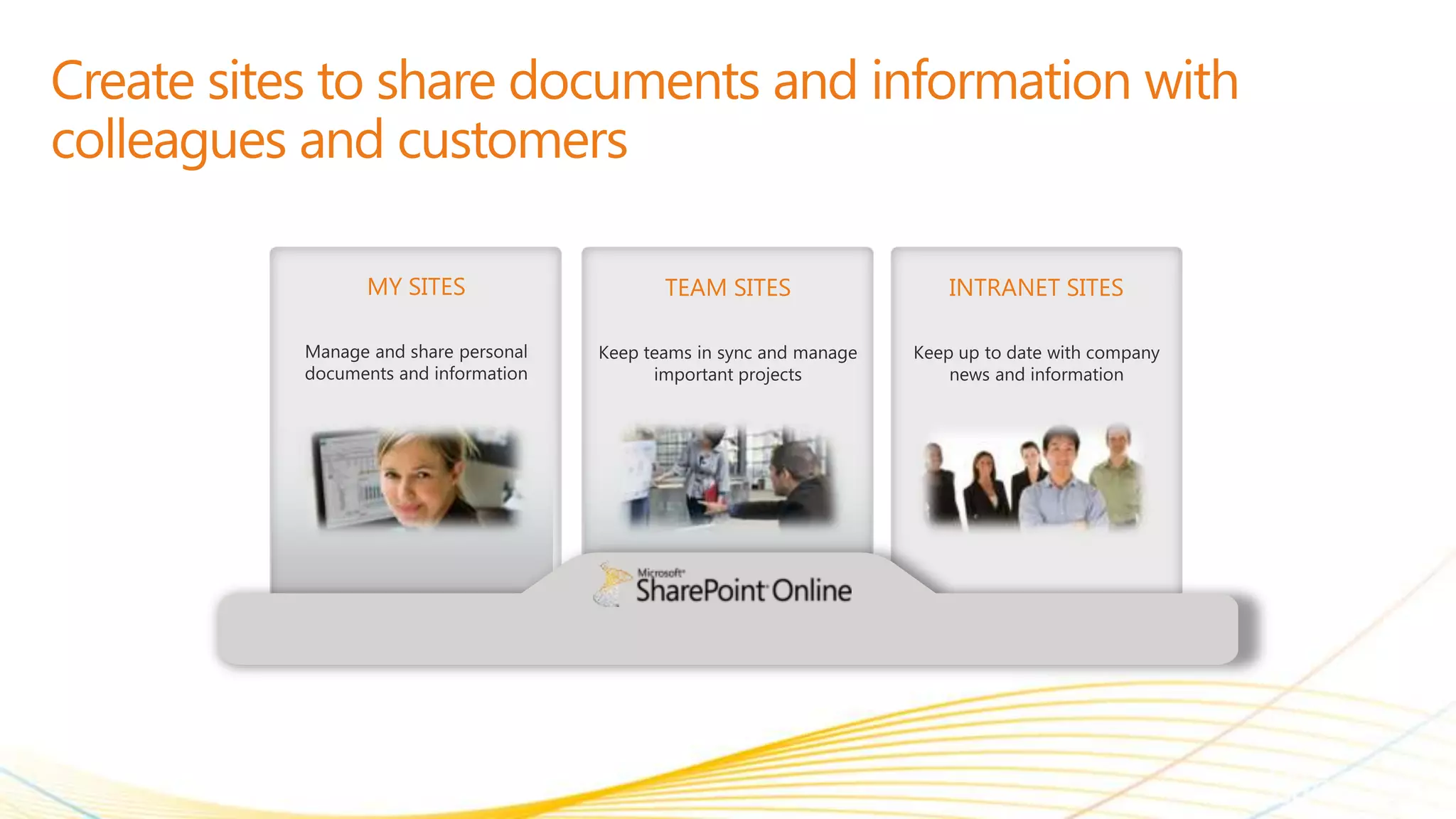 Create sites to share documents and information with colleagues and customers

MY SITES

Manage and share personal documents and information

TEAM SITES

Keep teams in sync and manage important projects

INTRANET SITES

Keep up to date with company news and information

Microsoft SharePoint Online